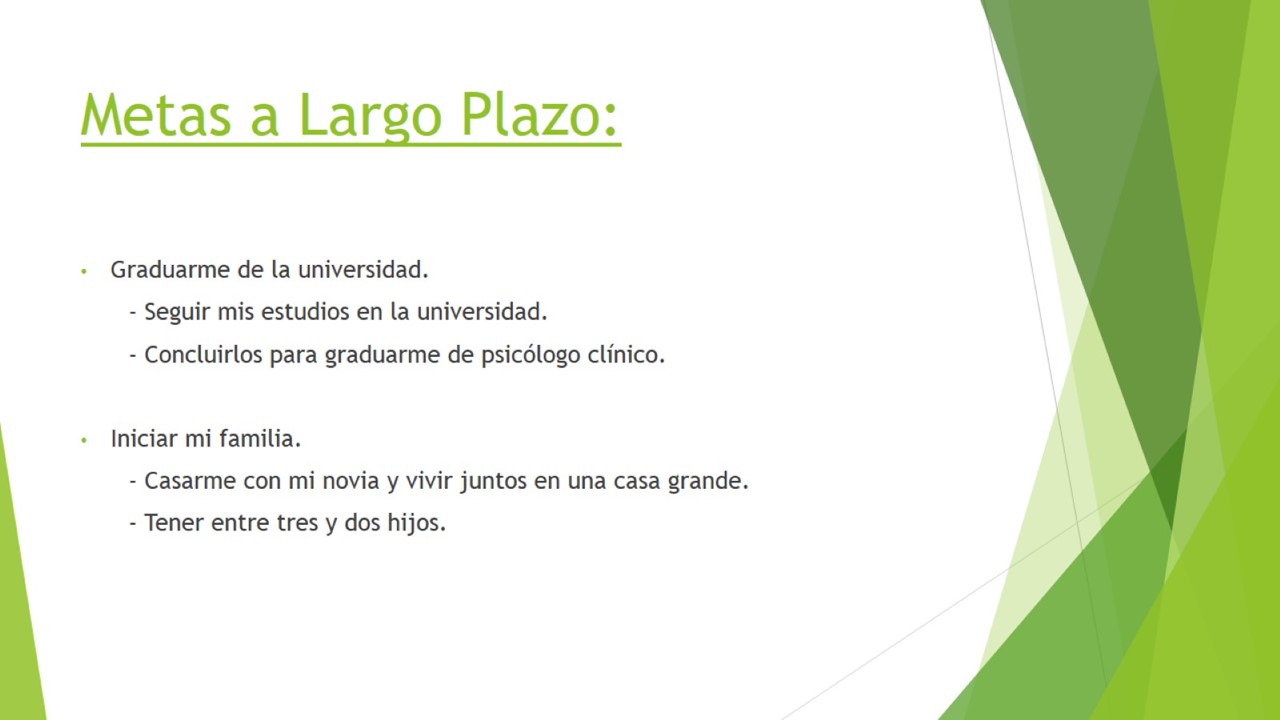 Metas a Largo Plazo:

• Graduarme de la universidad.

- Seguir mis estudios en la universidad.

- Concluirlos para graduarme de psicólogo clínico.

• Iniciar mi familia.

- Casarme con mi novia y vivir juntos en una casa grande.

- Tener entre tres y dos hijos.